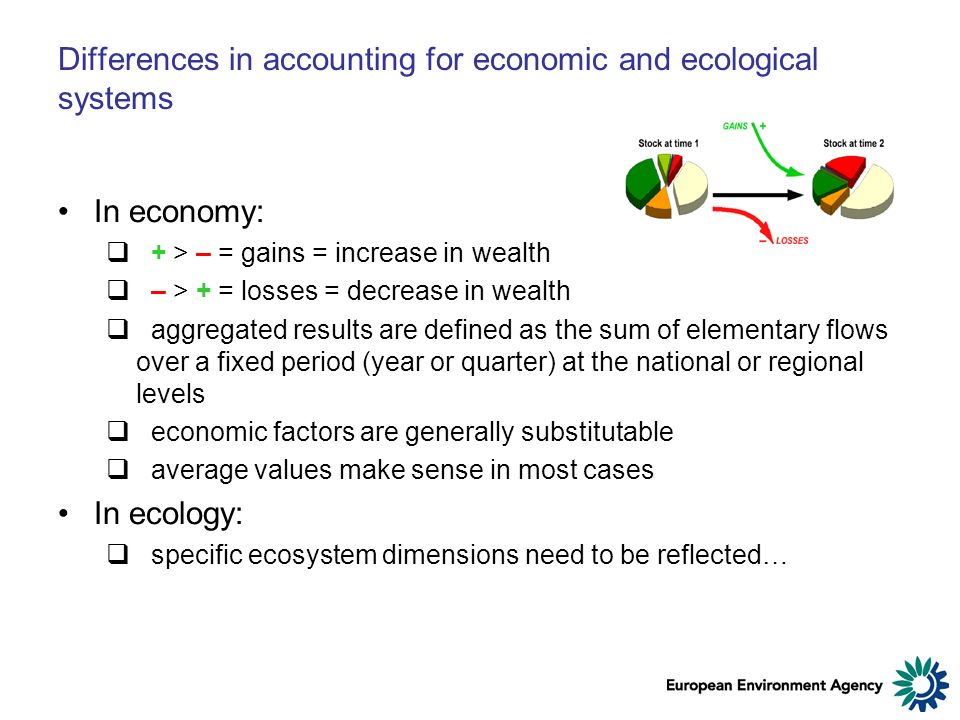 Differences in accounting for economic and ecological systems

Stock at time 1

GAINS +

Stock at time 2

– LOSSES

• In economy:
❑ + > – = gains = increase in wealth
❑ – > + = losses = decrease in wealth
❑ aggregated results are defined as the sum of elementary flows over a fixed period (year or quarter) at the national or regional levels
❑ economic factors are generally substitutable
❑ average values make sense in most cases
• In ecology:
❑ specific ecosystem dimensions need to be reflected…

European Environment Agency